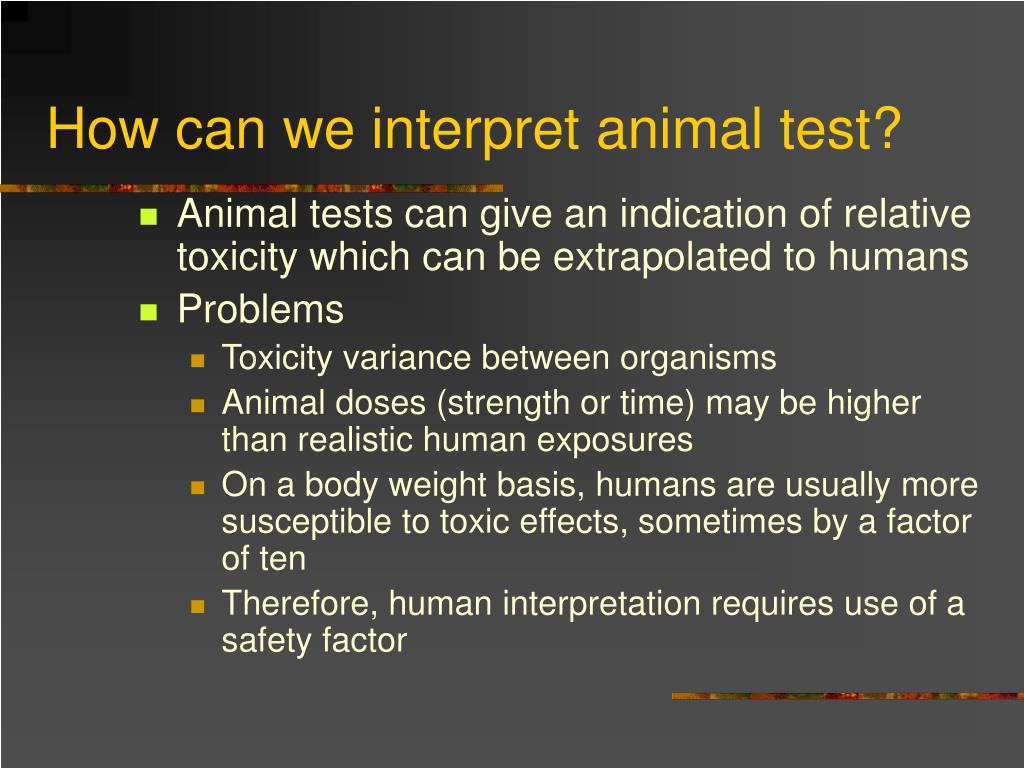 How can we interpret animal test?

Animal tests can give an indication of relative toxicity which can be extrapolated to humans

Problems

Toxicity variance between organisms

Animal doses (strength or time) may be higher than realistic human exposures

On a body weight basis, humans are usually more susceptible to toxic effects, sometimes by a factor of ten

Therefore, human interpretation requires use of a safety factor